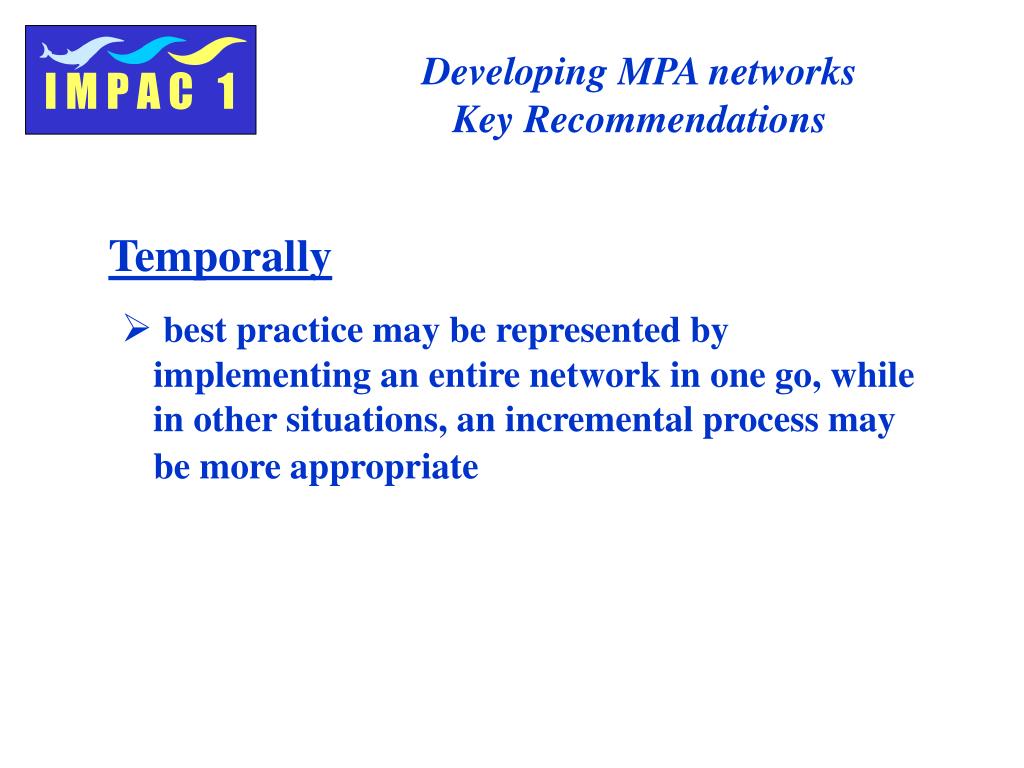 IMPAC 1

Developing MPA networks
Key Recommendations

Temporally

➢ best practice may be represented by implementing an entire network in one go, while in other situations, an incremental process may be more appropriate